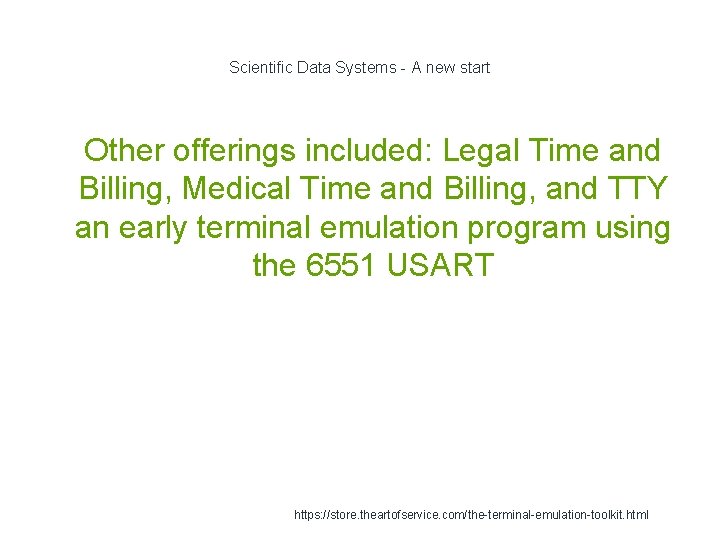 Scientific Data Systems - A new start

Other offerings included: Legal Time and Billing, Medical Time and Billing, and TTY an early terminal emulation program using the 6551 USART

https://store.theartofservice.com/the-terminal-emulation-toolkit.html